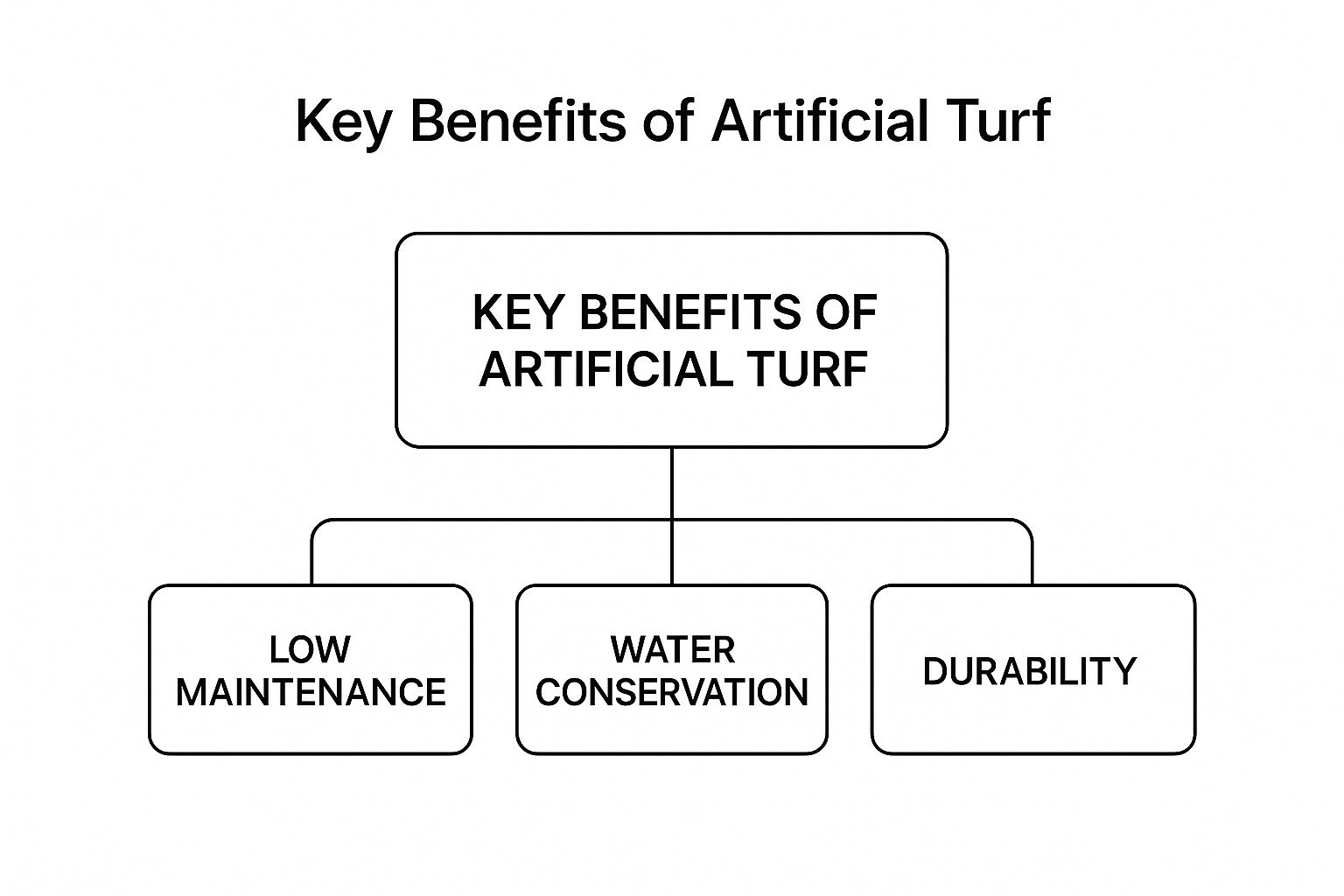 Key Benefits of Artificial Turf

KEY BENEFITS OF ARTIFICIAL TURF

LOW MAINTENANCE

WATER CONSERVATION

DURABILITY